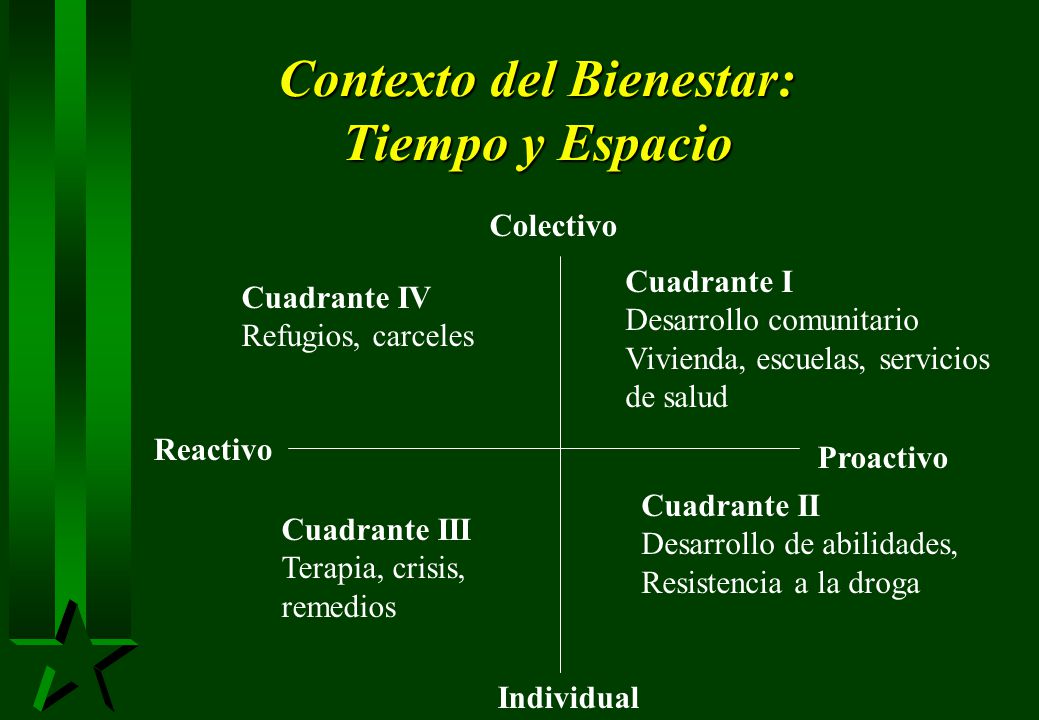 Contexto del Bienestar:
Tiempo y Espacio

Colectivo

Cuadrante IV
Refugios, carceles

Cuadrante I
Desarrollo comunitario
Vivienda, escuelas, servicios de salud

Reactivo

Proactivo

Cuadrante III
Terapia, crisis, remedios

Cuadrante II
Desarrollo de abilidades,
Resistencia a la droga

Individual